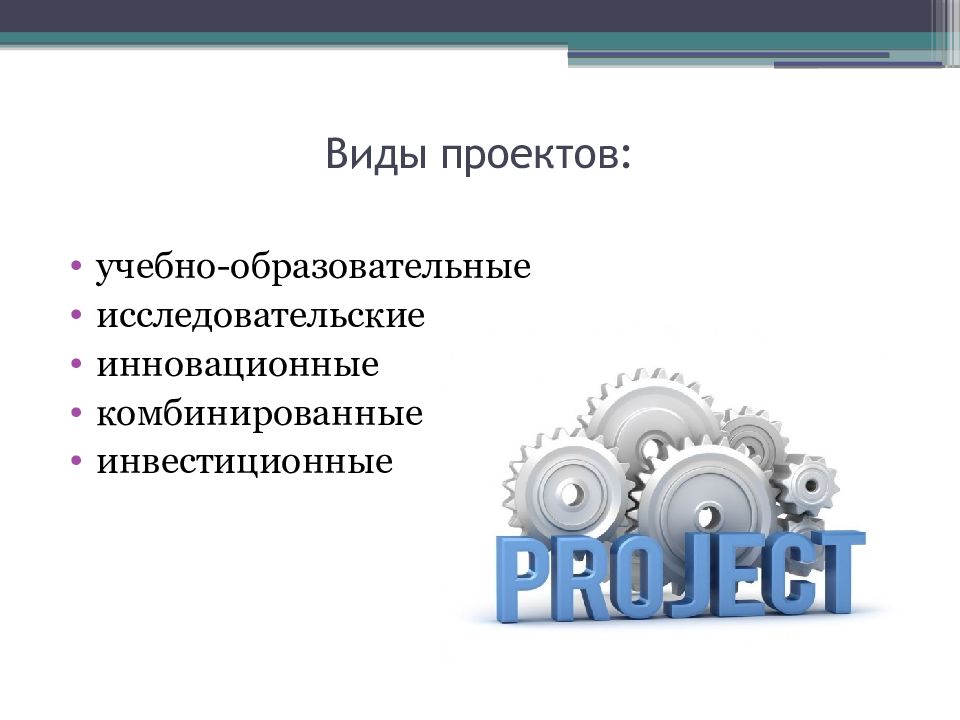 Виды проектов:

• учебно-образовательные
• исследовательские
• инновационные
• комбинированные
• инвестиционные

PROJECT